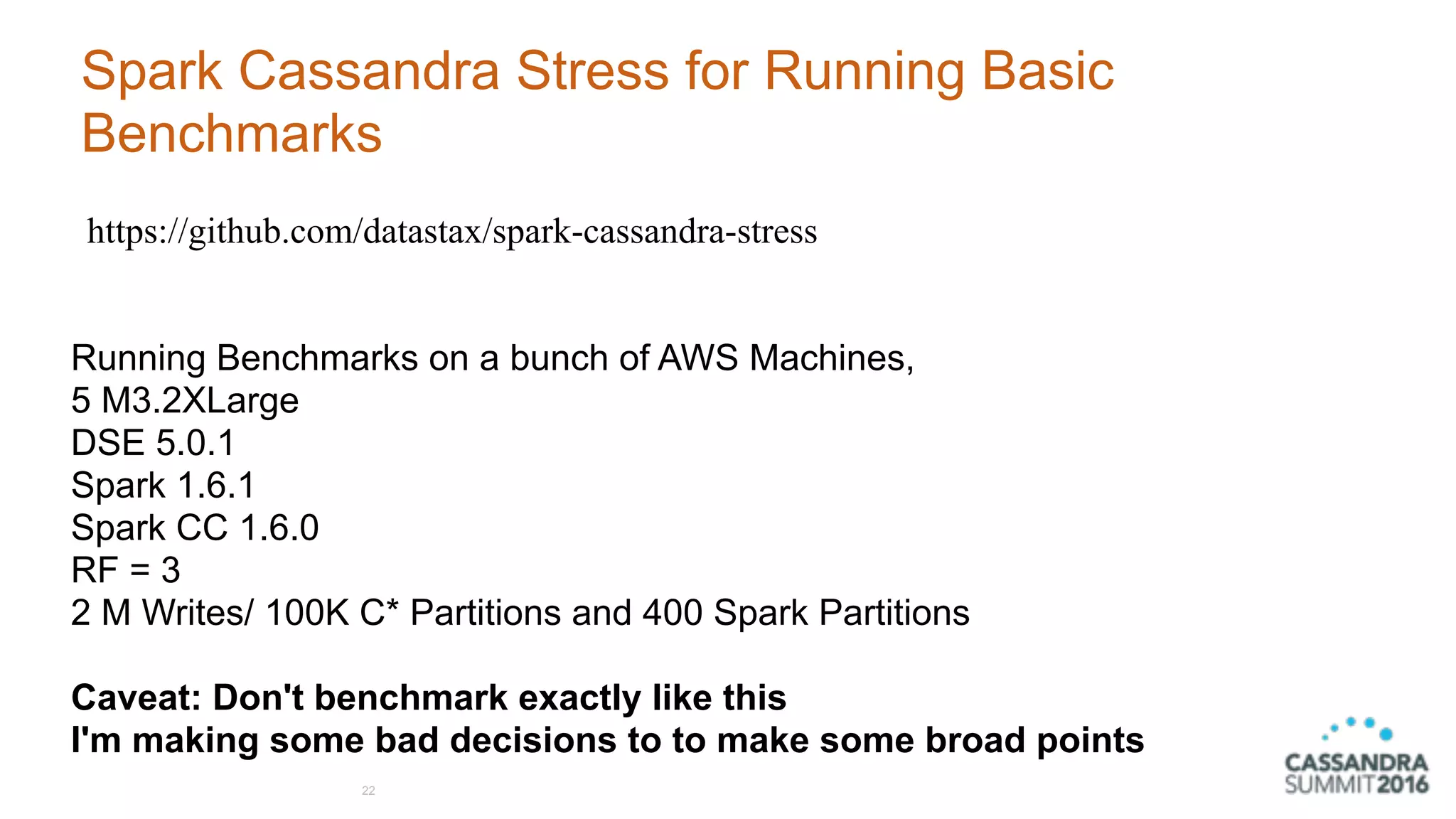 Spark Cassandra Stress for Running Basic Benchmarks

https://github.com/datastax/spark-cassandra-stress

Running Benchmarks on a bunch of AWS Machines,
5 M3.2XLarge
DSE 5.0.1
Spark 1.6.1
Spark CC 1.6.0
RF = 3
2 M Writes/ 100K C* Partitions and 400 Spark Partitions

Caveat: Don't benchmark exactly like this
I'm making some bad decisions to to make some broad points

22

CASSANDRA SUMMIT2016